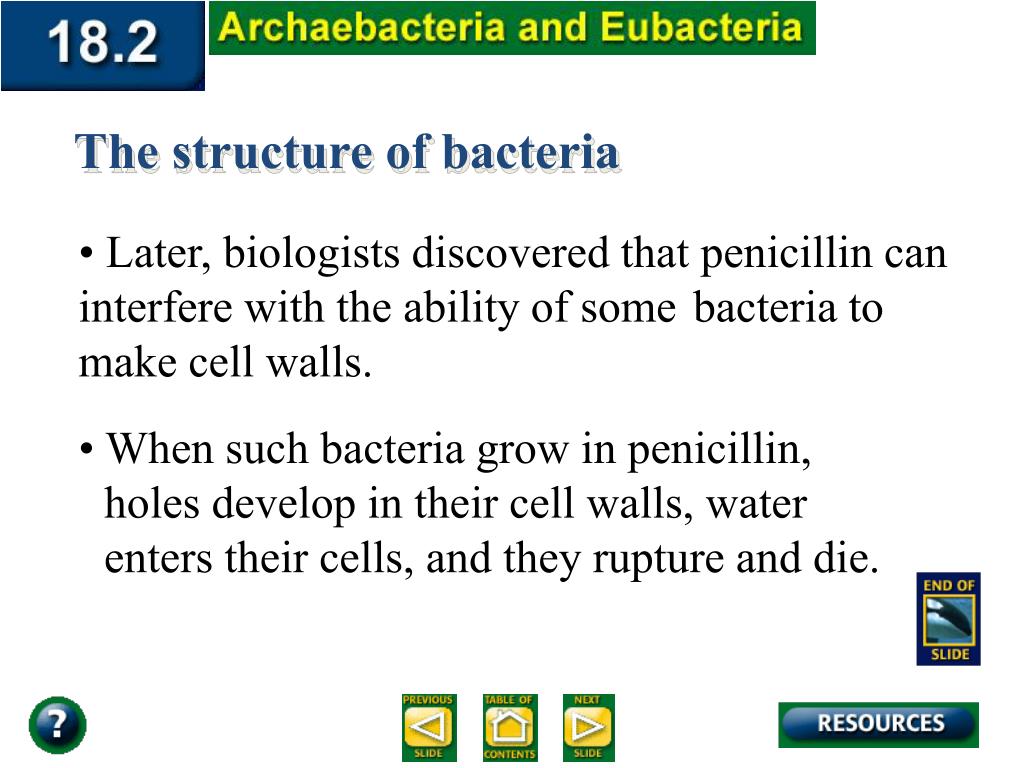 18.2

Archaebacteria and Eubacteria

The structure of bacteria

• Later, biologists discovered that penicillin can interfere with the ability of some bacteria to make cell walls.

• When such bacteria grow in penicillin, holes develop in their cell walls, water enters their cells, and they rupture and die.

END OF SLIDE

?

PREVIOUS SLIDE

TABLE OF CONTENTS

NEXT SLIDE

RESOURCES